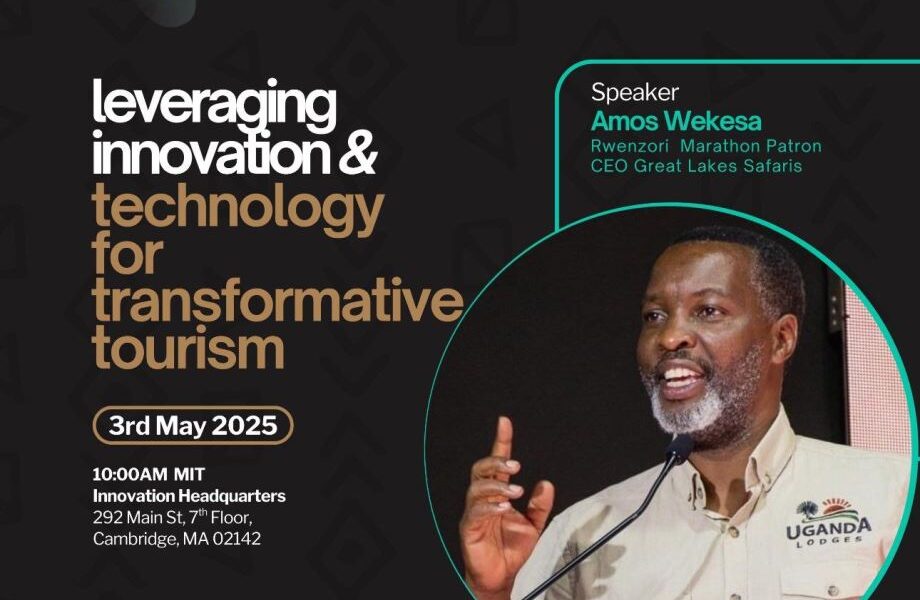 leveraging innovation & technology for transformative tourism

3rd May 2025

10:00AM MIT
Innovation Headquarters
292 Main St, 7$^{th}$ Floor,
Cambridge, MA 02142

Speaker
Amos Wekesa
Rwenzori Marathon Patron
CEO Great Lakes Safaris

UGANDA LODGES